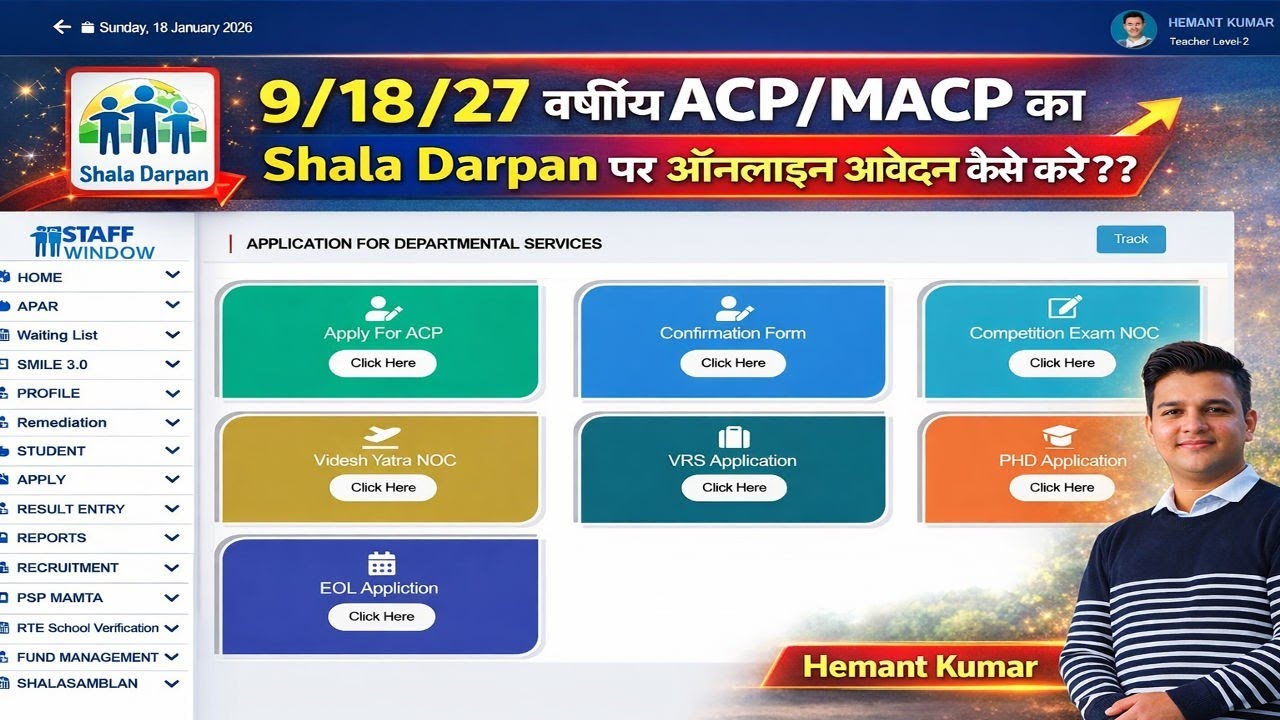 Sunday, 18 January 2026

HEMANT KUMAR
Teacher Level-2

Shala Darpan

9/18/27 वर्षीय ACP/MACP का
Shala Darpan पर ऑनलाइन आवेदन कैसे करे??

STAFF WINDOW

HOME
APAR
Waiting List
SMILE 3.0
PROFILE
Remediation
STUDENT
APPLY
RESULT ENTRY
REPORTS
RECRUITMENT
PSP MAMTA
RTE School Verification
FUND MANAGEMENT
SHALASAMBLAN

APPLICATION FOR DEPARTMENTAL SERVICES

Track

Apply For ACP
Click Here

Confirmation Form
Click Here

Competition Exam NOC
Click Here

Videsh Yatra NOC
Click Here

VRS Application
Click Here

PHD Application
Click Here

EOL Appliction
Click Here

Hemant Kumar